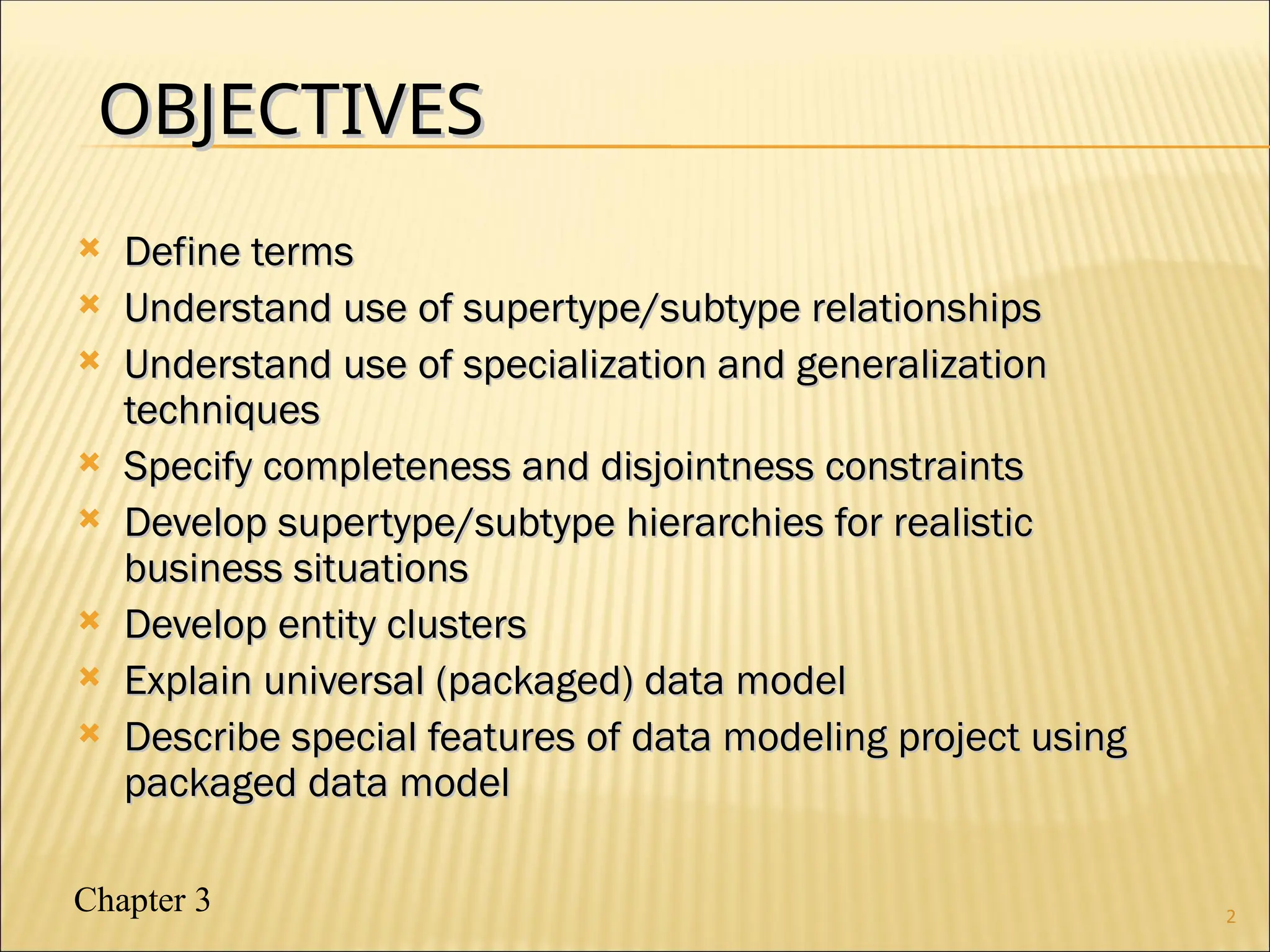 OBJECTIVES

Define terms
Understand use of supertype/subtype relationships
Understand use of specialization and generalization techniques
Specify completeness and disjointness constraints
Develop supertype/subtype hierarchies for realistic business situations
Develop entity clusters
Explain universal (packaged) data model
Describe special features of data modeling project using packaged data model

Chapter 3

2